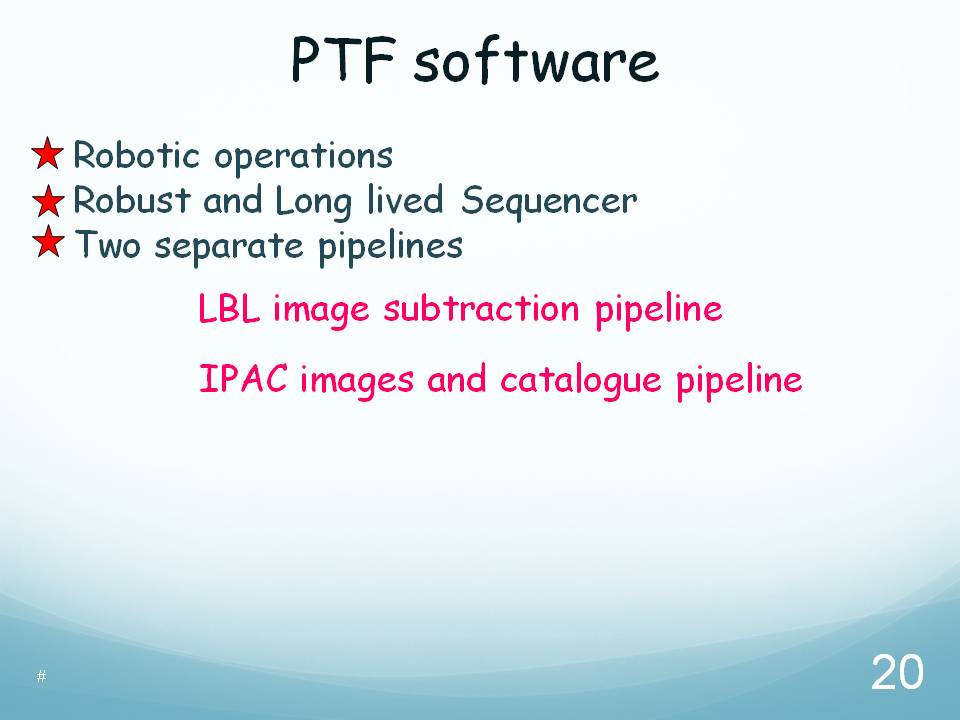 PTF software

Robotic operations
Robust and Long lived Sequencer
Two separate pipelines

LBL image subtraction pipeline

IPAC images and catalogue pipeline

#

20